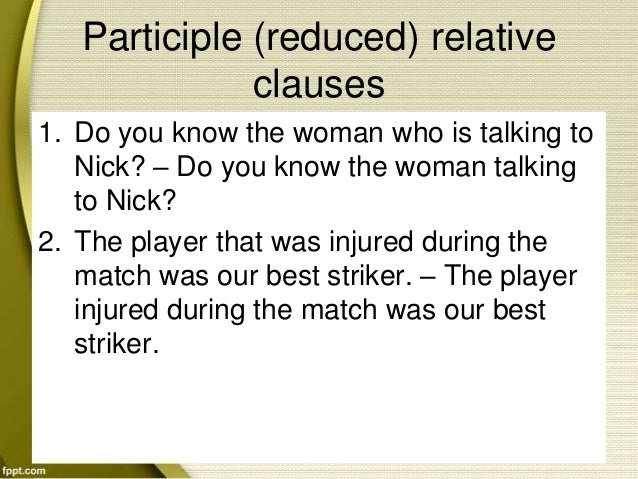 Participle (reduced) relative clauses

1. Do you know the woman who is talking to Nick? – Do you know the woman talking to Nick?
2. The player that was injured during the match was our best striker. – The player injured during the match was our best striker.

fppt.com